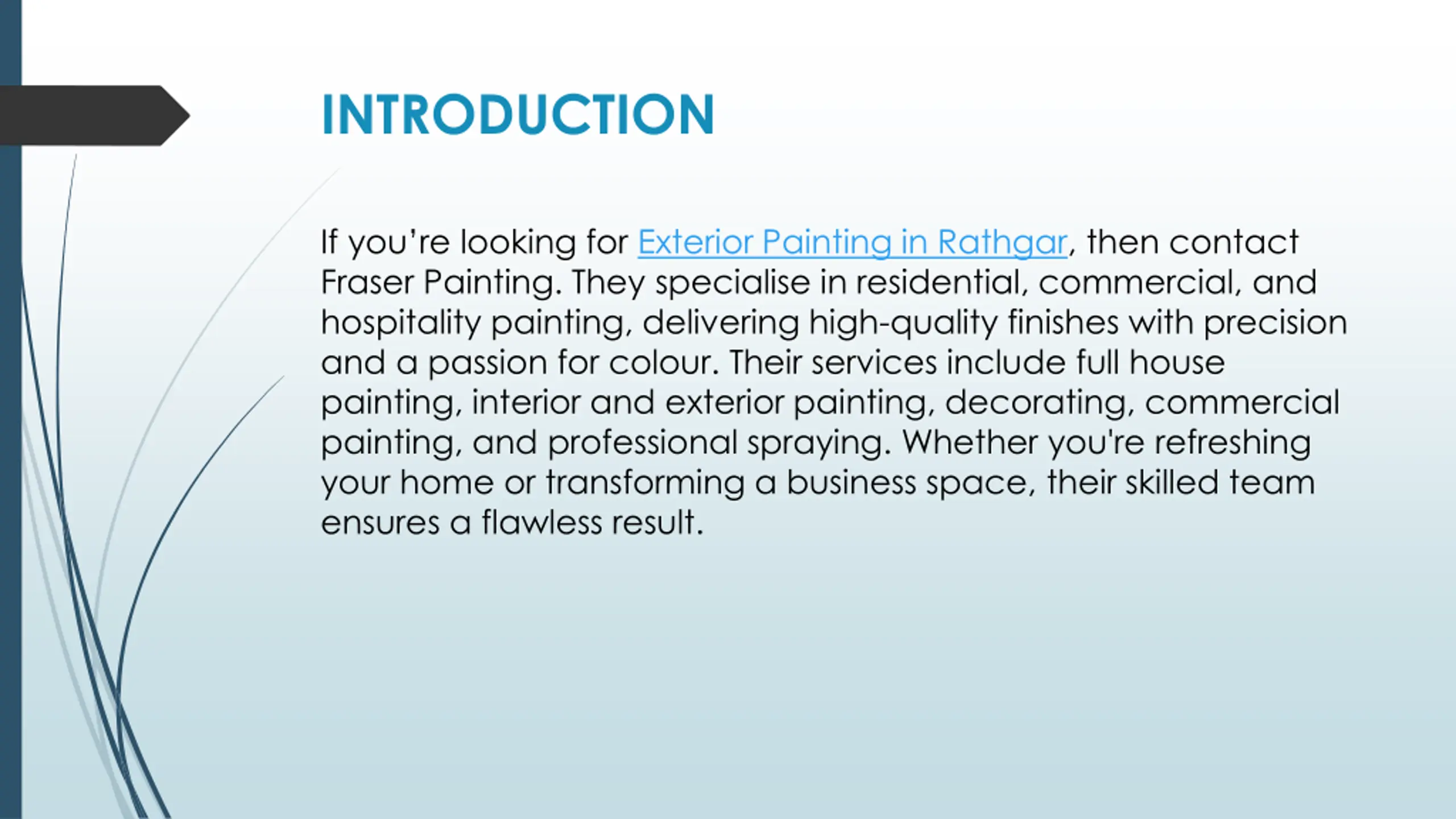 INTRODUCTION

If you’re looking for Exterior Painting in Rathgar, then contact Fraser Painting. They specialise in residential, commercial, and hospitality painting, delivering high-quality finishes with precision and a passion for colour. Their services include full house painting, interior and exterior painting, decorating, commercial painting, and professional spraying. Whether you're refreshing your home or transforming a business space, their skilled team ensures a flawless result.